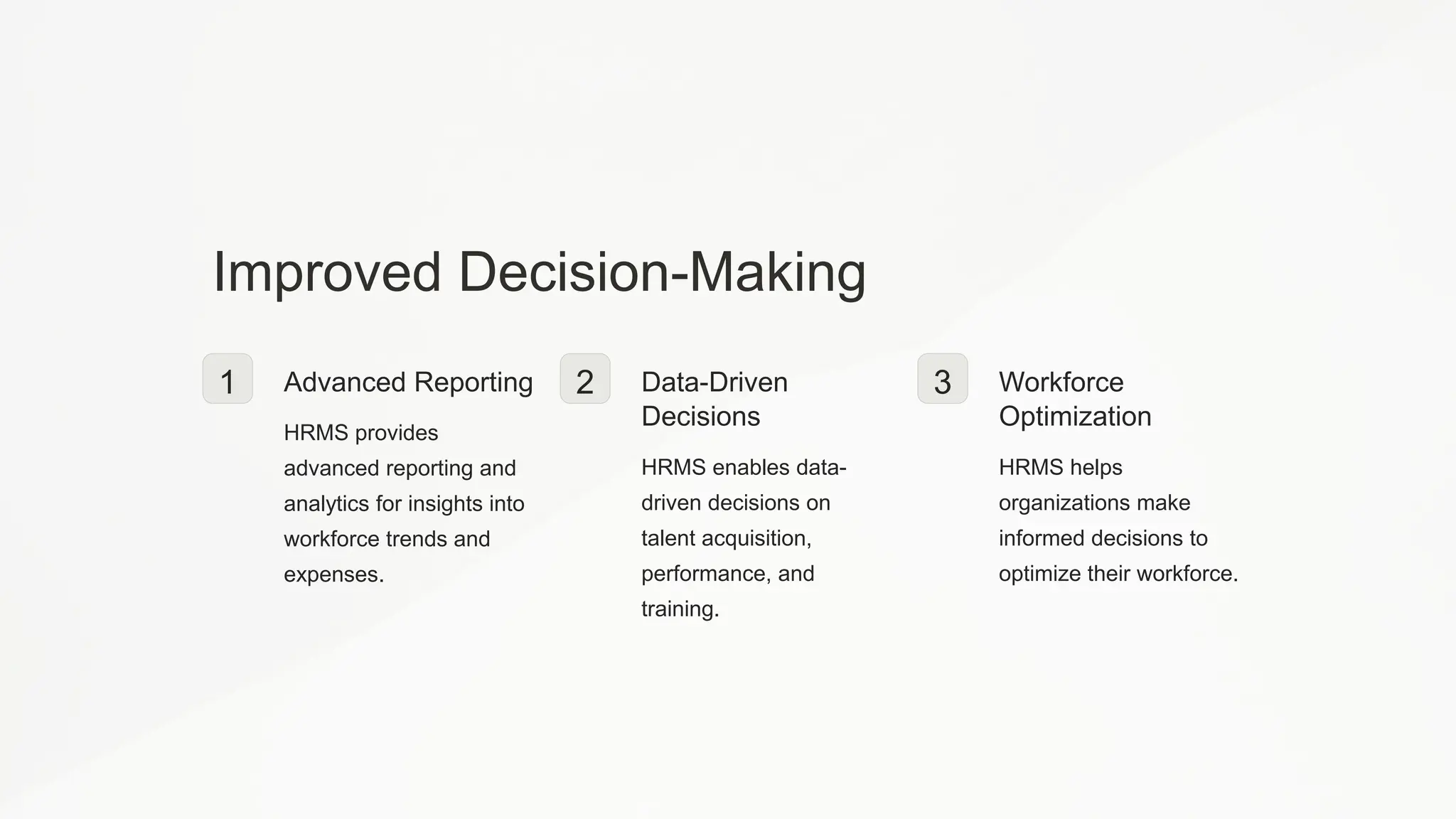 Improved Decision-Making

1

Advanced Reporting

HRMS provides advanced reporting and analytics for insights into workforce trends and expenses.

2

Data-Driven Decisions

HRMS enables data-driven decisions on talent acquisition, performance, and training.

3

Workforce Optimization

HRMS helps organizations make informed decisions to optimize their workforce.